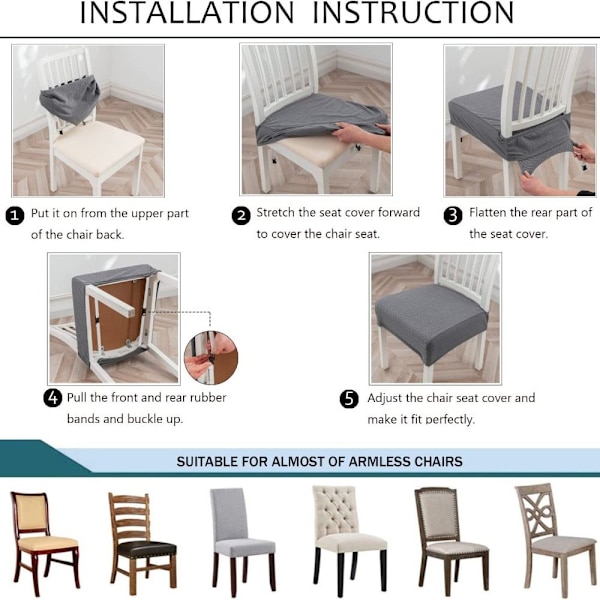 INSTALLATION INSTRUCTION

1 Put it on from the upper part of the chair back.

2 Stretch the seat cover forward to cover the chair seat.

3 Flatten the rear part of the seat cover.

4 Pull the front and rear rubber bands and buckle up.

5 Adjust the chair seat cover and make it fit perfectly.

SUITABLE FOR ALMOST OF ARMLESS CHAIRS